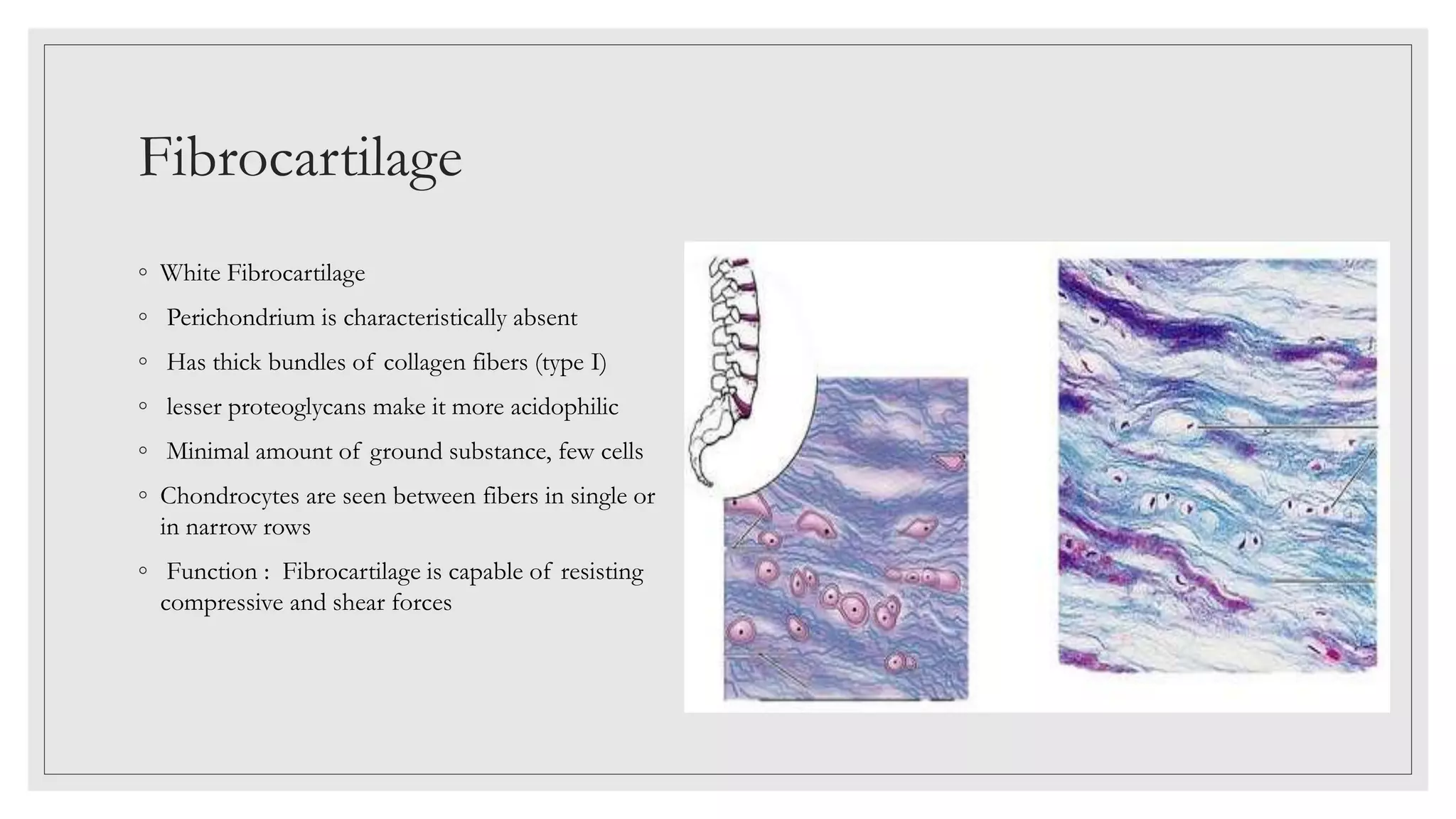 Fibrocartilage

◦ White Fibrocartilage

◦ Perichondrium is characteristically absent

◦ Has thick bundles of collagen fibers (type I)

◦ lesser proteoglycans make it more acidophilic

◦ Minimal amount of ground substance, few cells

◦ Chondrocytes are seen between fibers in single or in narrow rows

◦ Function : Fibrocartilage is capable of resisting compressive and shear forces